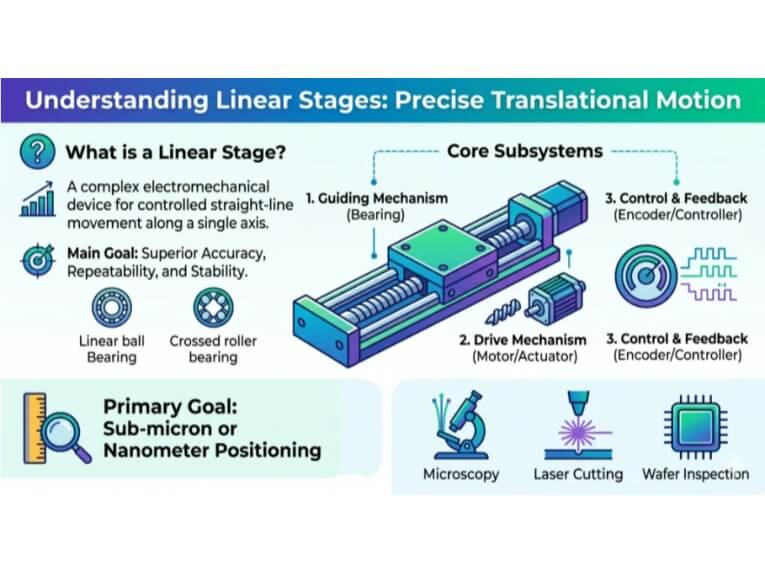 Understanding Linear Stages: Precise Translational Motion

What is a Linear Stage?

A complex electromechanical device for controlled straight-line movement along a single axis.

Main Goal: Superior Accuracy, Repeatability, and Stability.

Linear ball Bearing

Crossed roller bearing

Core Subsystems

1. Guiding Mechanism (Bearing)

3. Control & Feedback (Encoder/Controller)

2. Drive Mechanism (Motor/Actuator)

3. Control & Feedback (Encoder/Controller)

Primary Goal: Sub-micron or Nanometer Positioning

Microscopy

Laser Cutting

Wafer Inspection